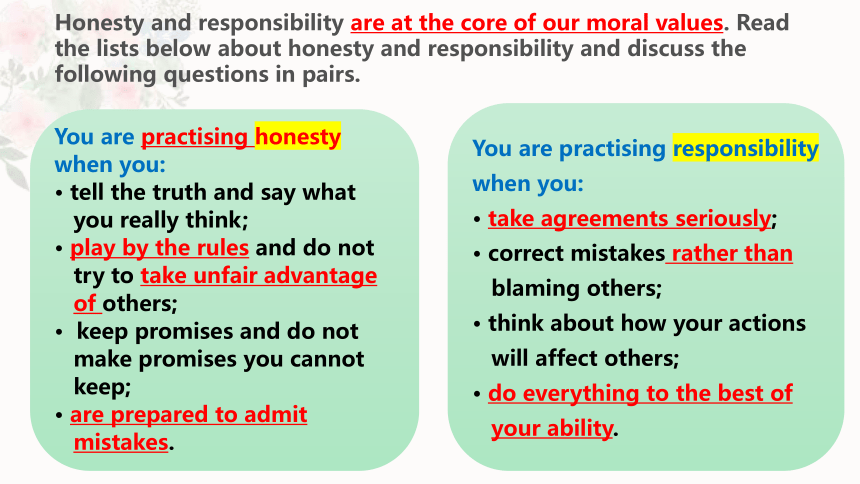 Honesty and responsibility are at the core of our moral values. Read the lists below about honesty and responsibility and discuss the following questions in pairs.

You are practising honesty when you:
• tell the truth and say what you really think;
• play by the rules and do not try to take unfair advantage of others;
• keep promises and do not make promises you cannot keep;
• are prepared to admit mistakes.

You are practising responsibility when you:
• take agreements seriously;
• correct mistakes rather than blaming others;
• think about how your actions will affect others;
• do everything to the best of your ability.